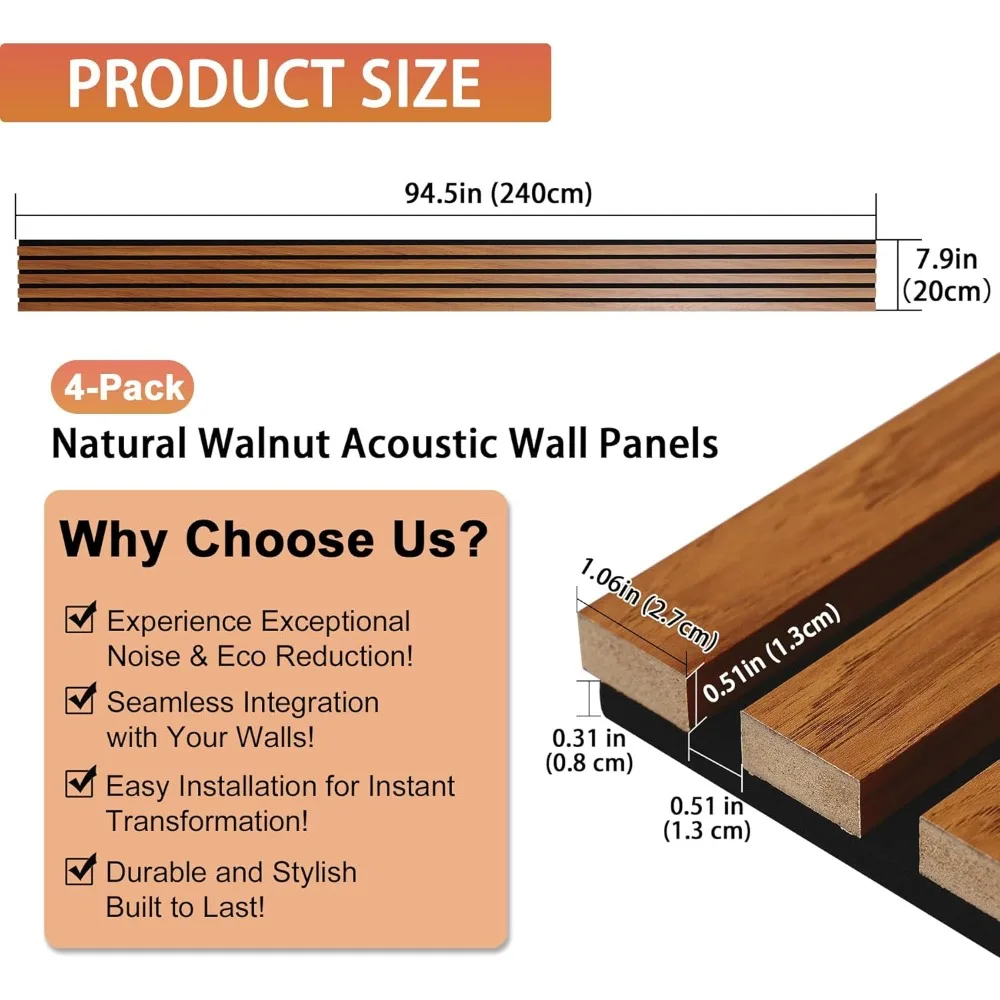 PRODUCT SIZE

94.5in (240cm)

7.9in
(20cm)

4-Pack

Natural Walnut Acoustic Wall Panels

Why Choose Us?

Experience Exceptional Noise & Eco Reduction!

Seamless Integration with Your Walls!

Easy Installation for Instant Transformation!

Durable and Stylish Built to Last!

1.06in (2.7cm)

0.51in (1.3cm)

0.31 in
(0.8 cm)

0.51 in
(1.3 cm)